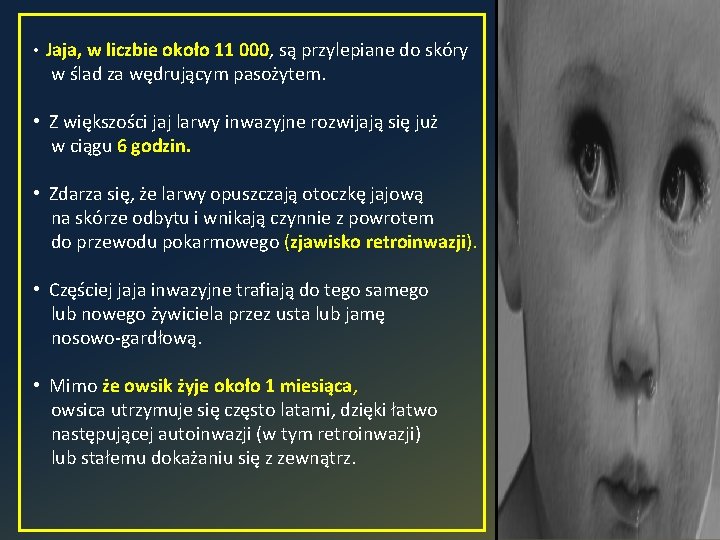 • Jaja, w liczbie około 11 000, są przylepiane do skóry w ślad za wędrującym pasożytem.

• Z większości jaj larwy inwazyjne rozwijają się już w ciągu 6 godzin.

• Zdarza się, że larwy opuszczają otoczkę jajową na skórze odbytu i wnikają czynnie z powrotem do przewodu pokarmowego (zjawisko retroinwazji).

• Częściej jaja inwazyjne trafiają do tego samego lub nowego żywiciela przez usta lub jamę nosowo-gardłową.

• Mimo że owsik żyje około 1 miesiąca, owsica utrzymuje się często latami, dzięki łatwo następującej autoinwazji (w tym retroinwazji) lub stałemu dokażaniu się z zewnątrz.